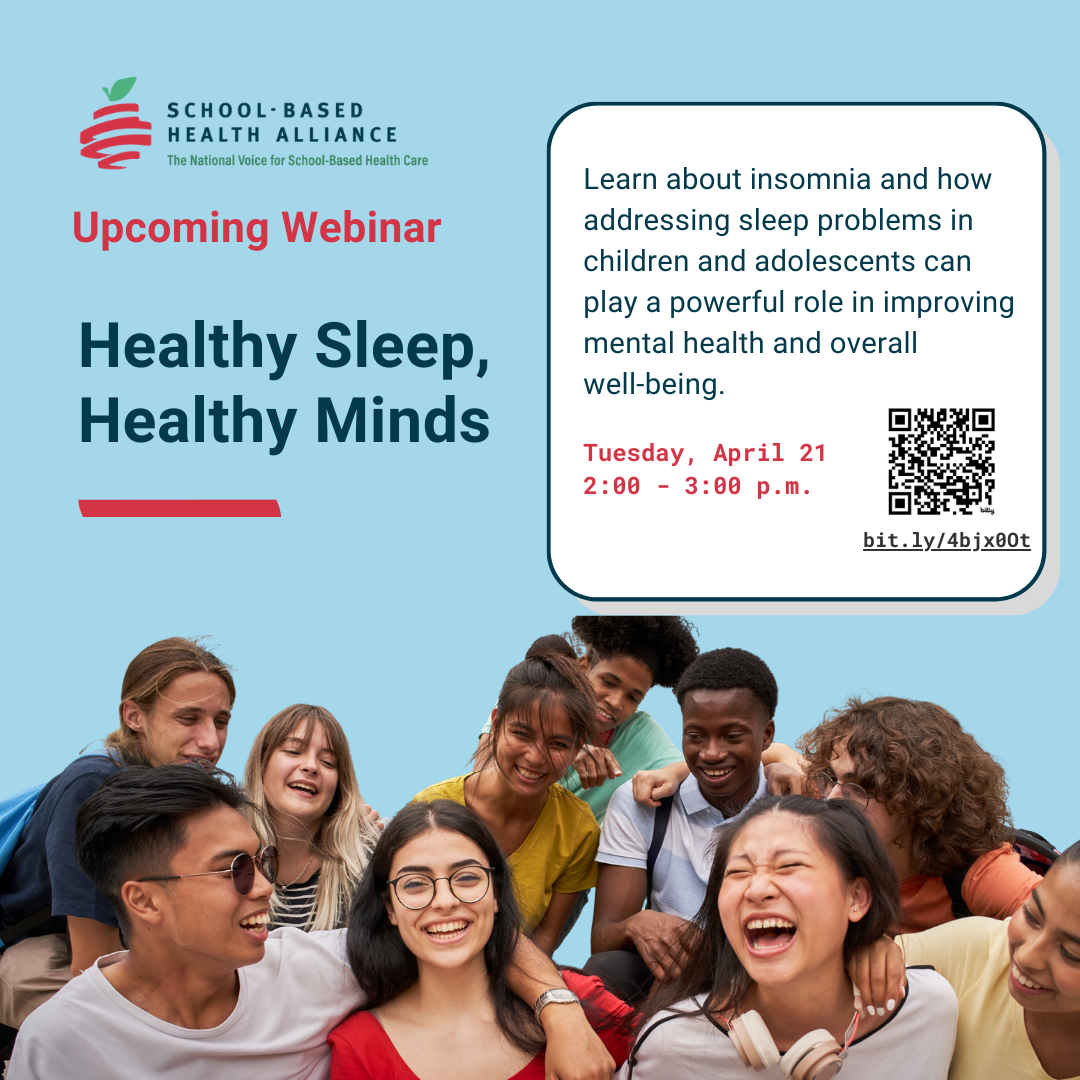 SCHOOL-BASED HEALTH ALLIANCE
The National Voice for School-Based Health Care

Upcoming Webinar

Healthy Sleep, Healthy Minds

Learn about insomnia and how addressing sleep problems in children and adolescents can play a powerful role in improving mental health and overall well-being.

Tuesday, April 21
2:00 - 3:00 p.m.

bitly

bit.ly/4bjx0Ot